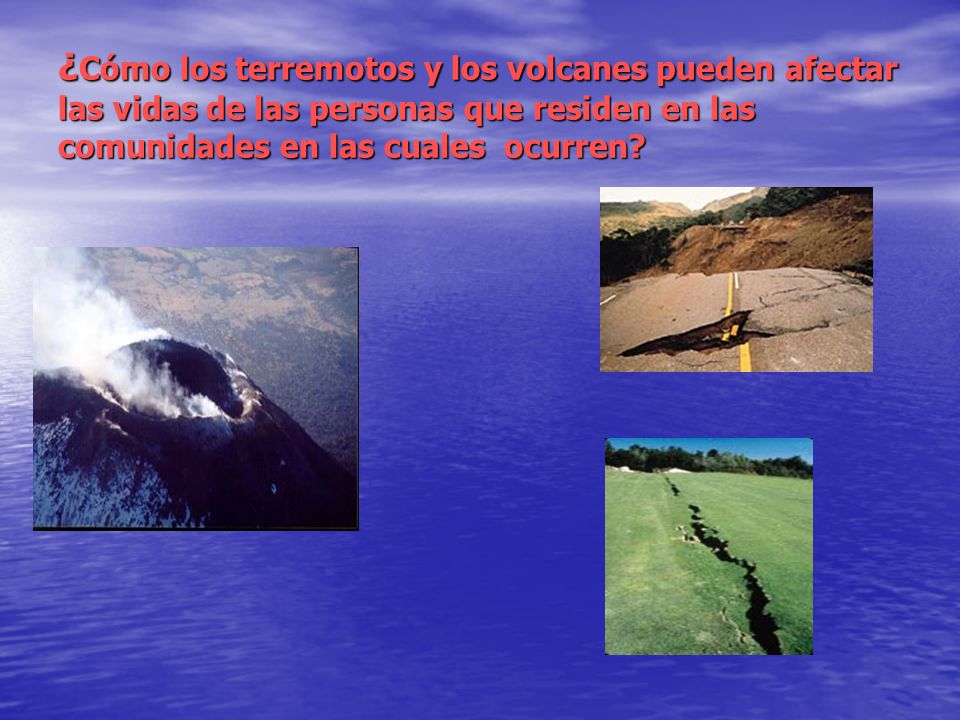 ¿Cómo los terremotos y los volcanes pueden afectar las vidas de las personas que residen en las comunidades en las cuales ocurren?